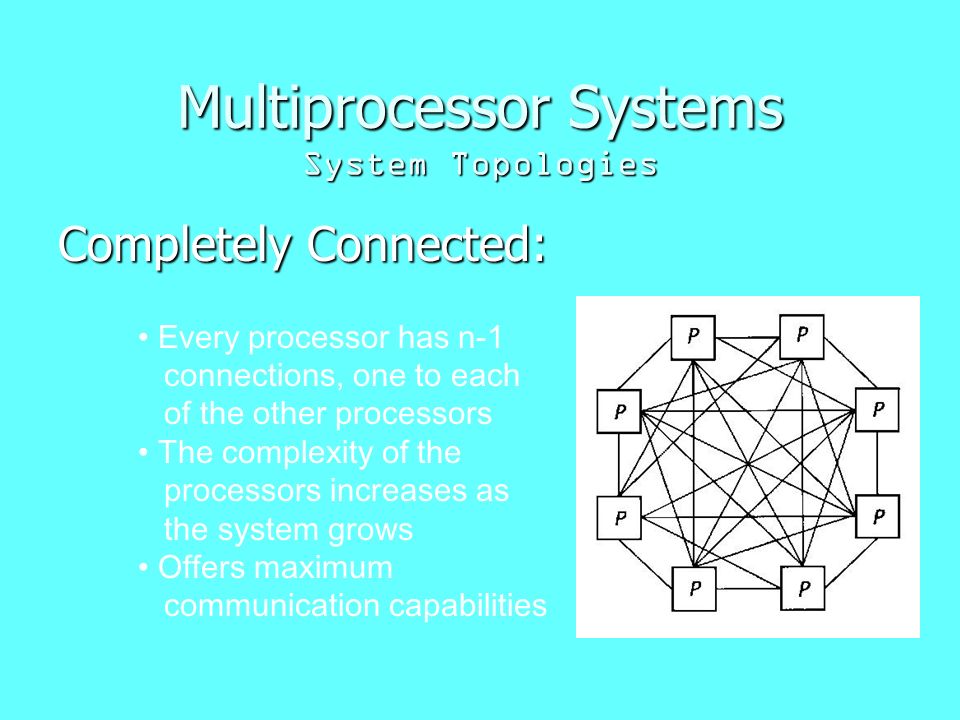 Multiprocessor Systems
System Topologies

Completely Connected:

• Every processor has n-1 connections, one to each of the other processors
• The complexity of the processors increases as the system grows
• Offers maximum communication capabilities

P P P P P P P P